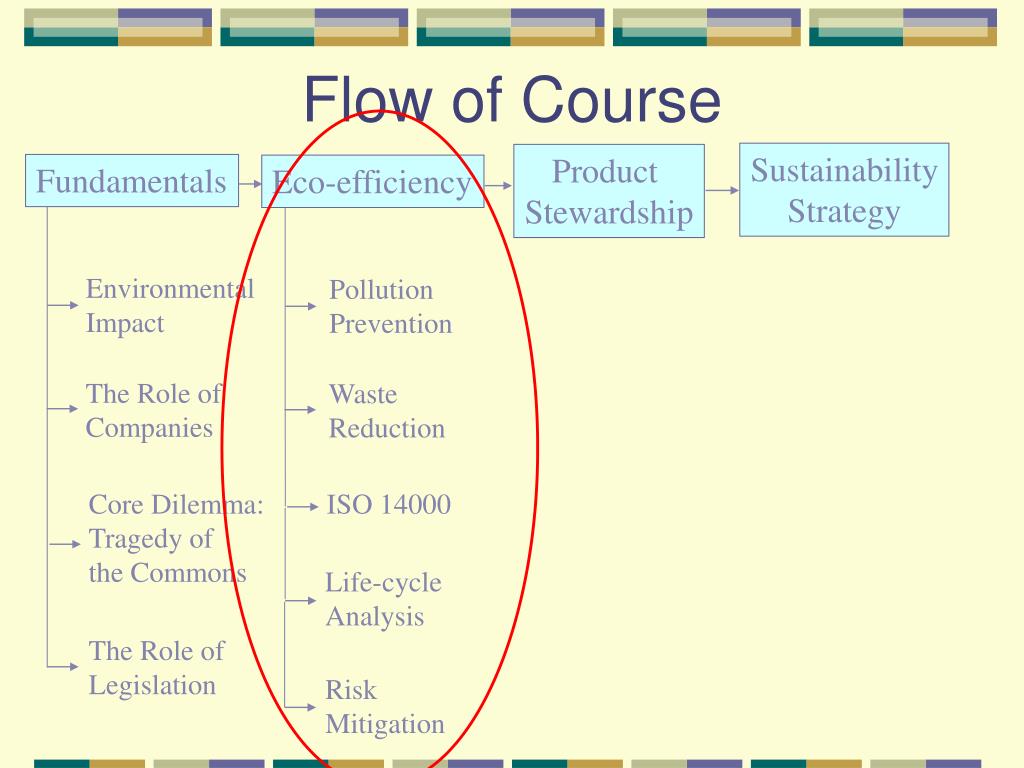 Flow of Course

Fundamentals

Eco-efficiency

Product Stewardship

Sustainability Strategy

Environmental Impact

The Role of Companies

Core Dilemma: Tragedy of the Commons

The Role of Legislation

Pollution Prevention

Waste Reduction

ISO 14000

Life-cycle Analysis

Risk Mitigation